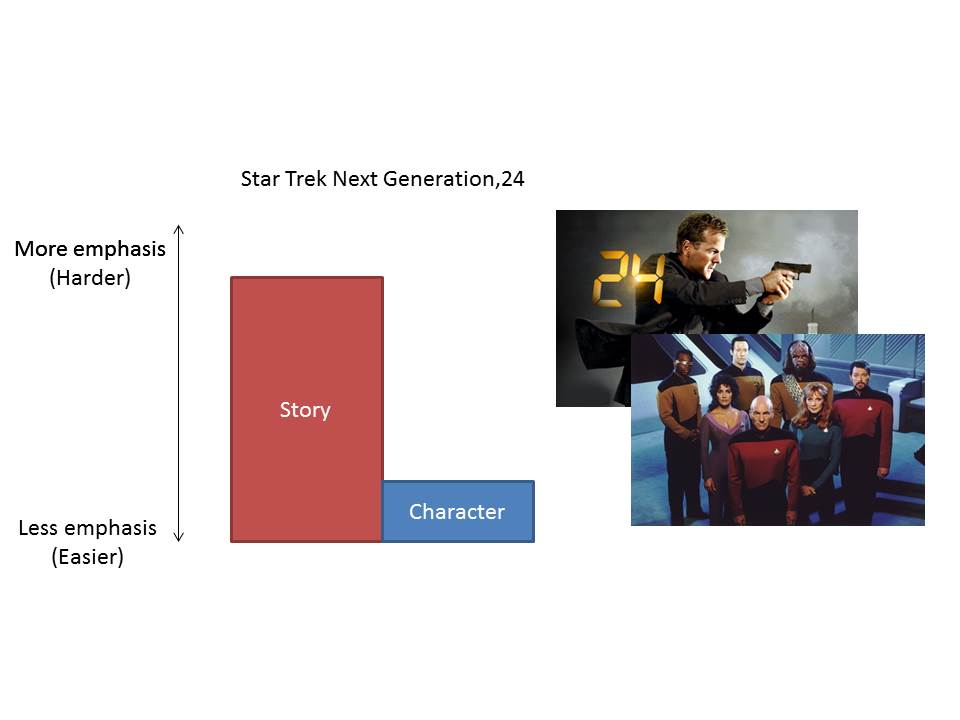 Star Trek Next Generation,24

More emphasis
(Harder)

Less emphasis
(Easier)

Story

Character

24